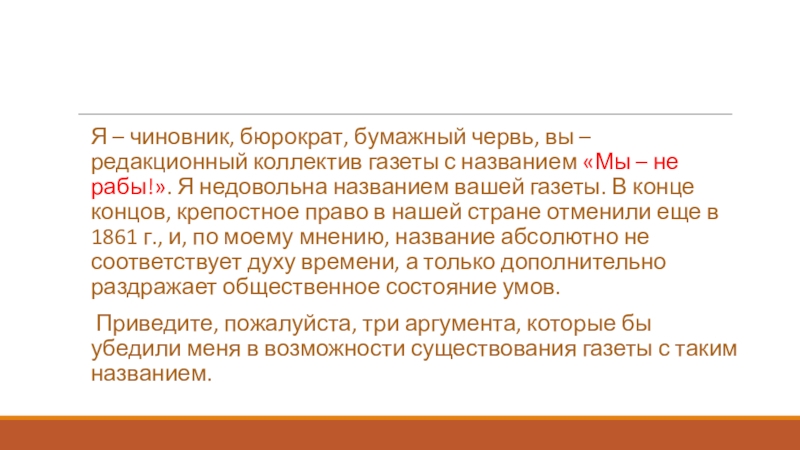 Я – чиновник, бюрократ, бумажный червь, вы – редакционный коллектив газеты с названием «Мы – не рабы!». Я недовольна названием вашей газеты. В конце концов, крепостное право в нашей стране отменили еще в 1861 г., и, по моему мнению, название абсолютно не соответствует духу времени, а только дополнительно раздражает общественное состояние умов.

Приведите, пожалуйста, три аргумента, которые бы убедили меня в возможности существования газеты с таким названием.